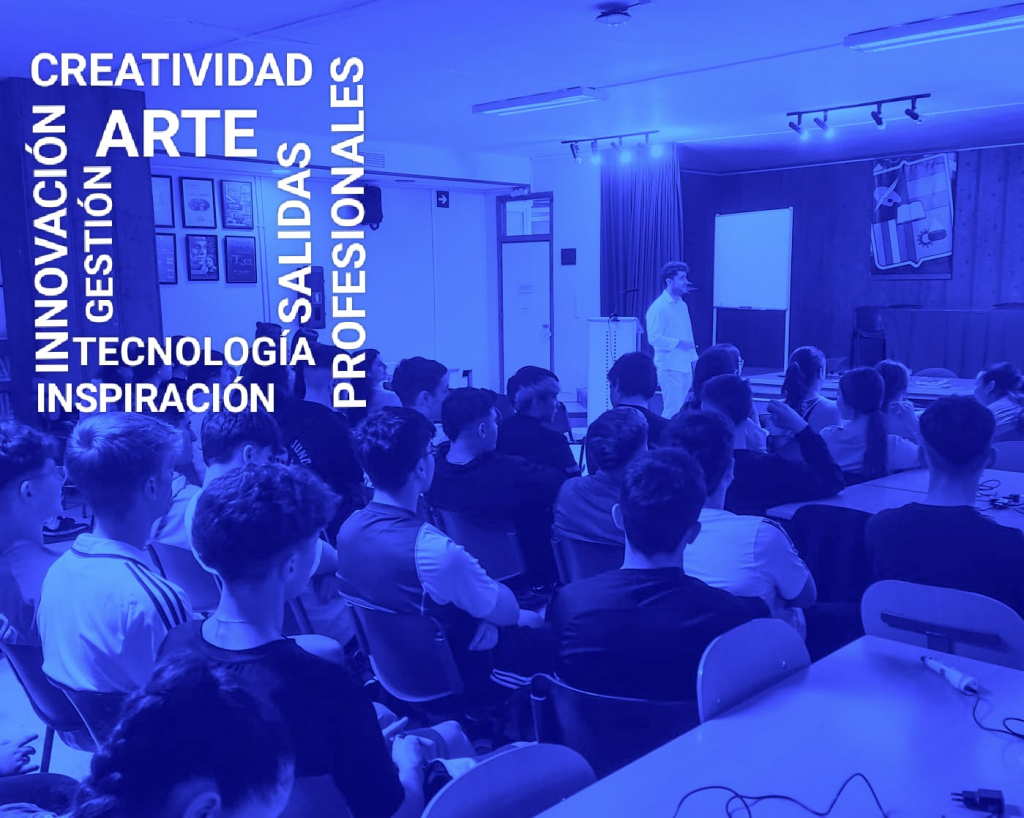 CREATIVIDAD
INNOVACIÓN
GESTIÓN
ARTE
SALIDAS
PROFESIONALES
TECNOLOGÍA
INSPIRACIÓN